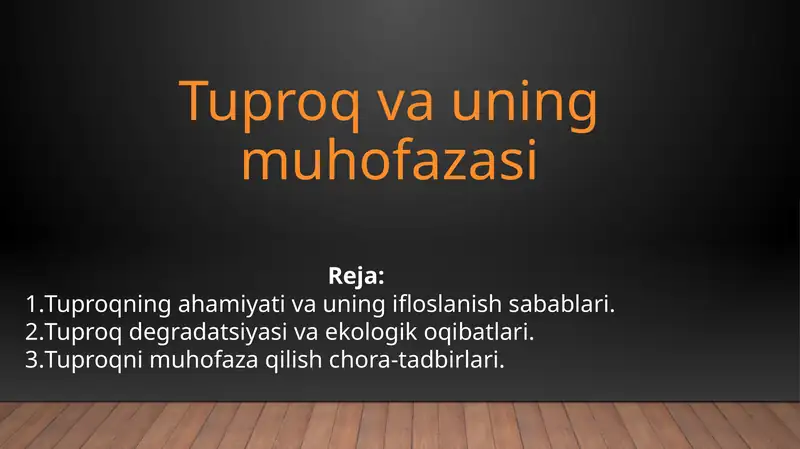 Tuproq va uning muhofazasi

Reja:
1.Tuproqning ahamiyati va uning ifloslanish sabablari.
2.Tuproq degradatsiyasi va ekologik oqibatlari.
3.Tuproqni muhofaza qilish chora-tadbirlari.